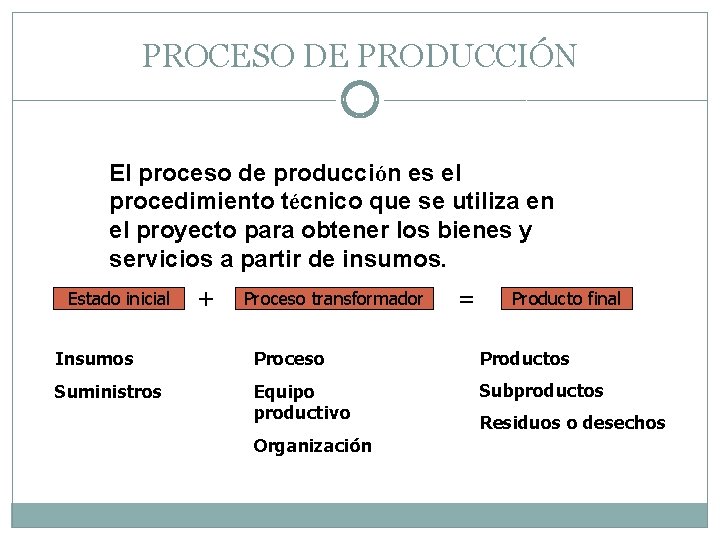 PROCESO DE PRODUCCIÓN

El proceso de producción es el procedimiento técnico que se utiliza en el proyecto para obtener los bienes y servicios a partir de insumos.

Estado inicial + Proceso transformador = Producto final

Insumos

Suministros

Proceso

Equipo productivo

Organización

Productos

Subproductos

Residuos o desechos